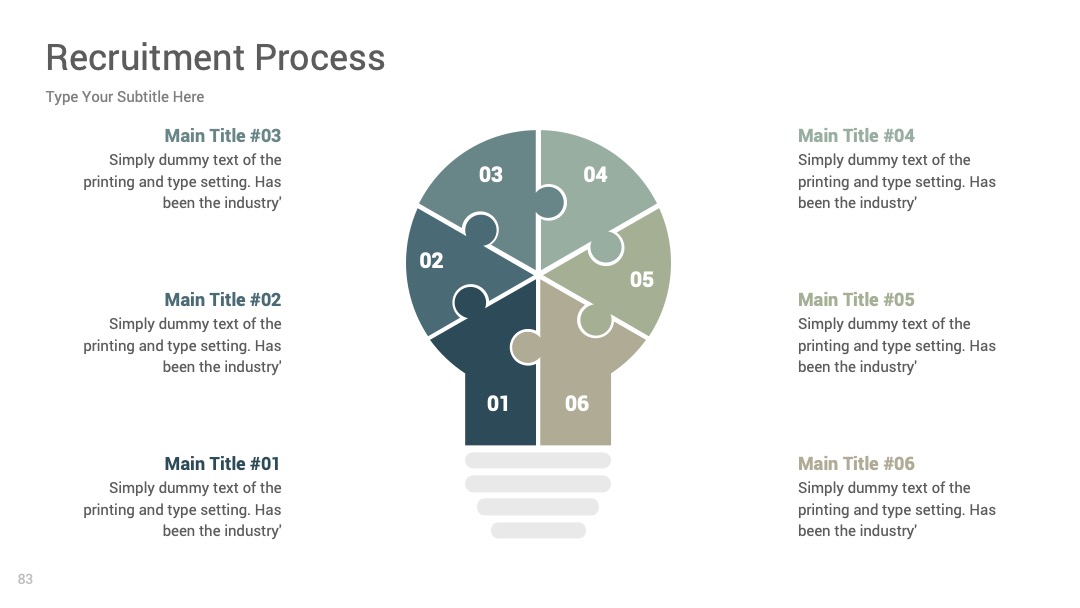 Recruitment Process

Type Your Subtitle Here

Main Title #03
Simply dummy text of the printing and type setting. Has been the industry'

Main Title #02
Simply dummy text of the printing and type setting. Has been the industry'

Main Title #01
Simply dummy text of the printing and type setting. Has been the industry'

03

04

02

05

01

06

Main Title #04
Simply dummy text of the printing and type setting. Has been the industry'

Main Title #05
Simply dummy text of the printing and type setting. Has been the industry'

Main Title #06
Simply dummy text of the printing and type setting. Has been the industry'

83